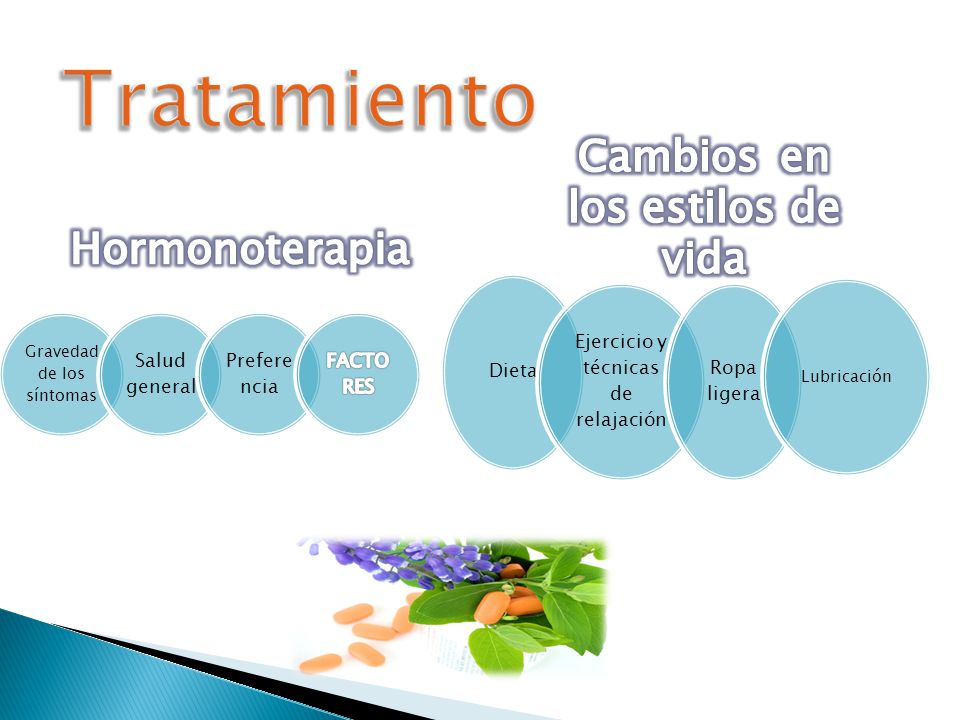 Tratamiento

Hormonoterapia

Gravedad de los síntomas

Salud general

Preferencia

FACTORES

Cambios en los estilos de vida

Dieta

Ejercicio y técnicas de relajación

Ropa ligera

Lubricación